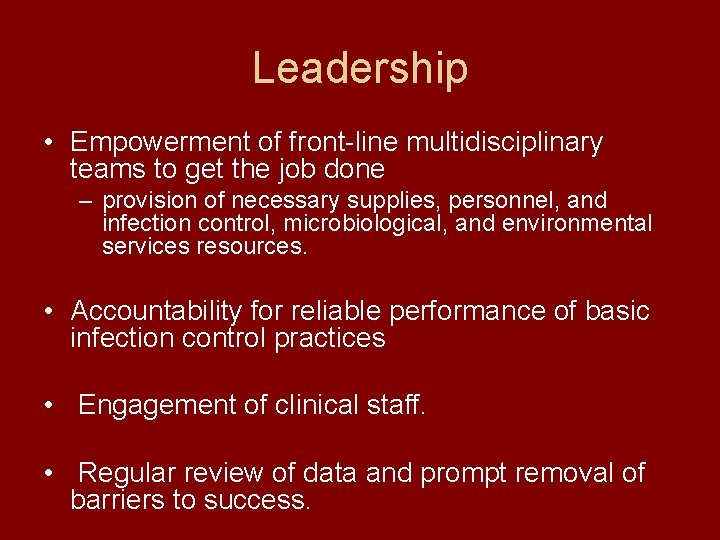 Leadership

• Empowerment of front-line multidisciplinary teams to get the job done

– provision of necessary supplies, personnel, and infection control, microbiological, and environmental services resources.

• Accountability for reliable performance of basic infection control practices

• Engagement of clinical staff.

• Regular review of data and prompt removal of barriers to success.